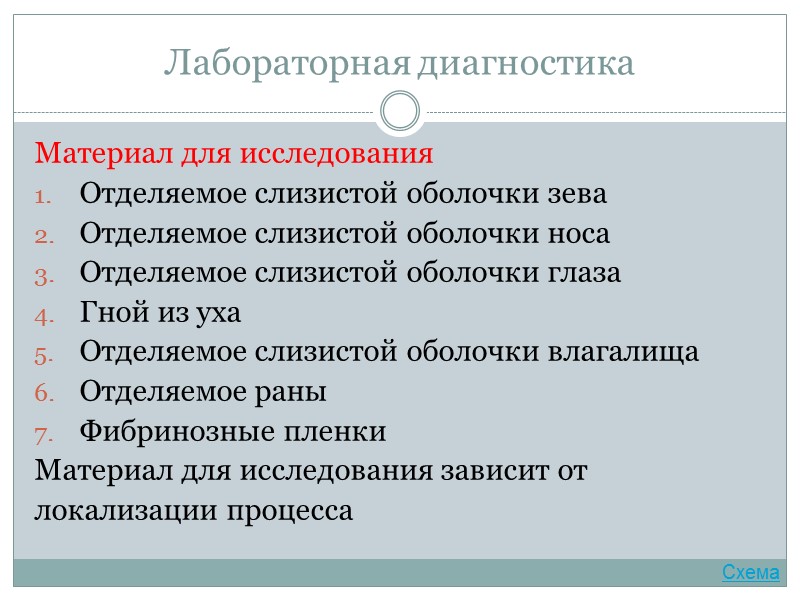 Лабораторная диагностика

Материал для исследования
1. Отделяемое слизистой оболочки зева
2. Отделяемое слизистой оболочки носа
3. Отделяемое слизистой оболочки глаза
4. Гной из уха
5. Отделяемое слизистой оболочки влагалища
6. Отделяемое раны
7. Фибринозные пленки
Материал для исследования зависит от локализации процесса

Схема